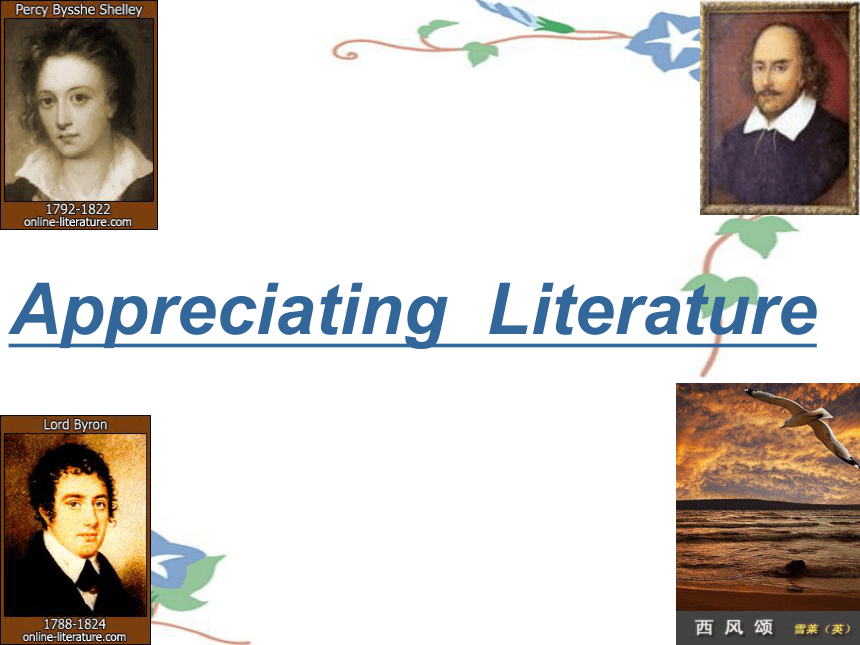 Percy Bysshe Shelley
1792-1822
online-literature.com

Appreciating Literature

Lord Byron
1788-1824
online-literature.com

西风颂 雪莱（英）